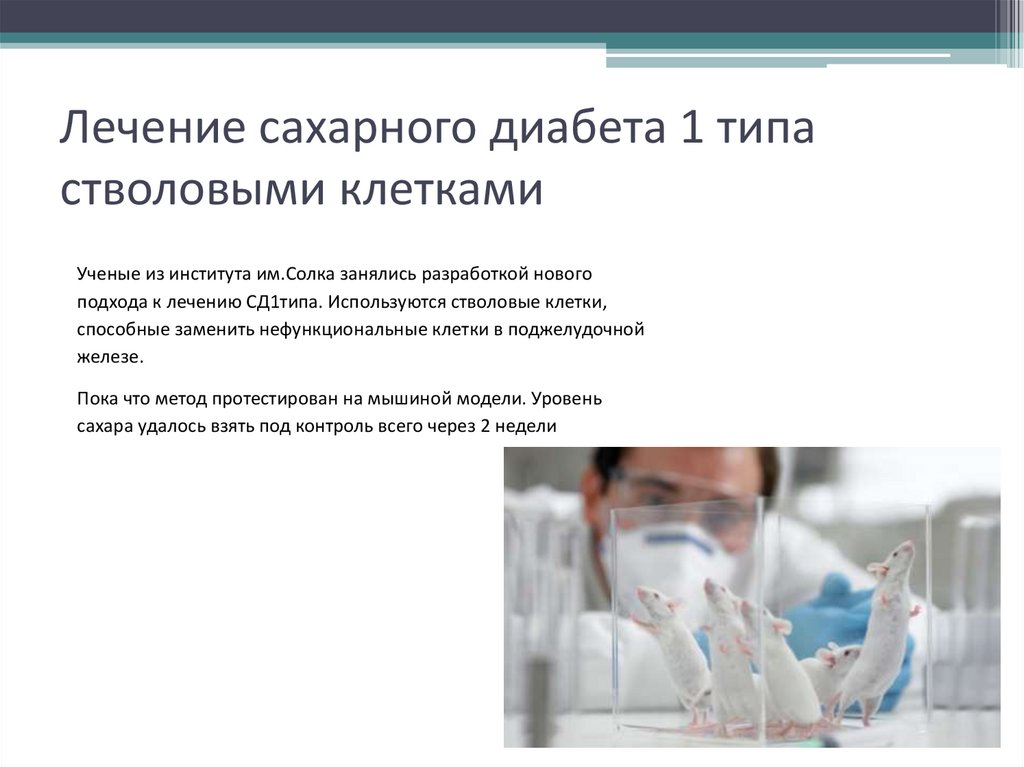 Лечение сахарного диабета 1 типа стволовыми клетками

Ученые из института им.Солка занялись разработкой нового подхода к лечению СД1типа. Используются стволовые клетки, способные заменить нефункциональные клетки в поджелудочной железе.

Пока что метод протестирован на мышиной модели. Уровень сахара удалось взять под контроль всего через 2 недели